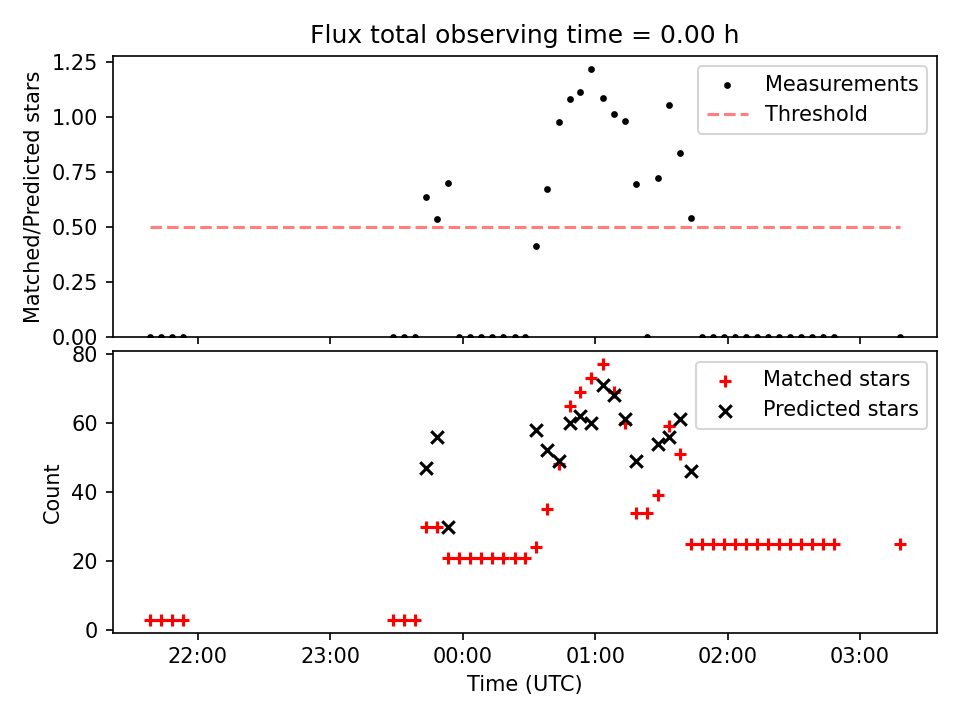 Flux total observing time = 0.00 h

Matched/Predicted stars

1.25
1.00
0.75
0.50
0.25
0.00

Measurements
Threshold

Count

80
60
40
20
0

Matched stars
Predicted stars

22:00
23:00
00:00
01:00
02:00
03:00

Time (UTC)